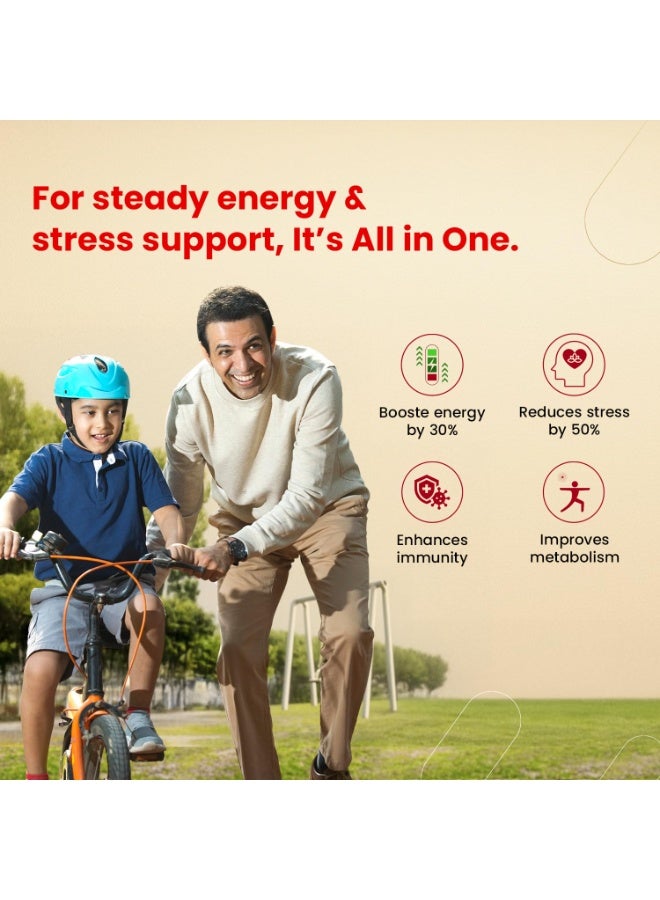 For steady energy & stress support, It's All in One.

Booste energy by 30%

Reduces stress by 50%

Enhances immunity

Improves metabolism